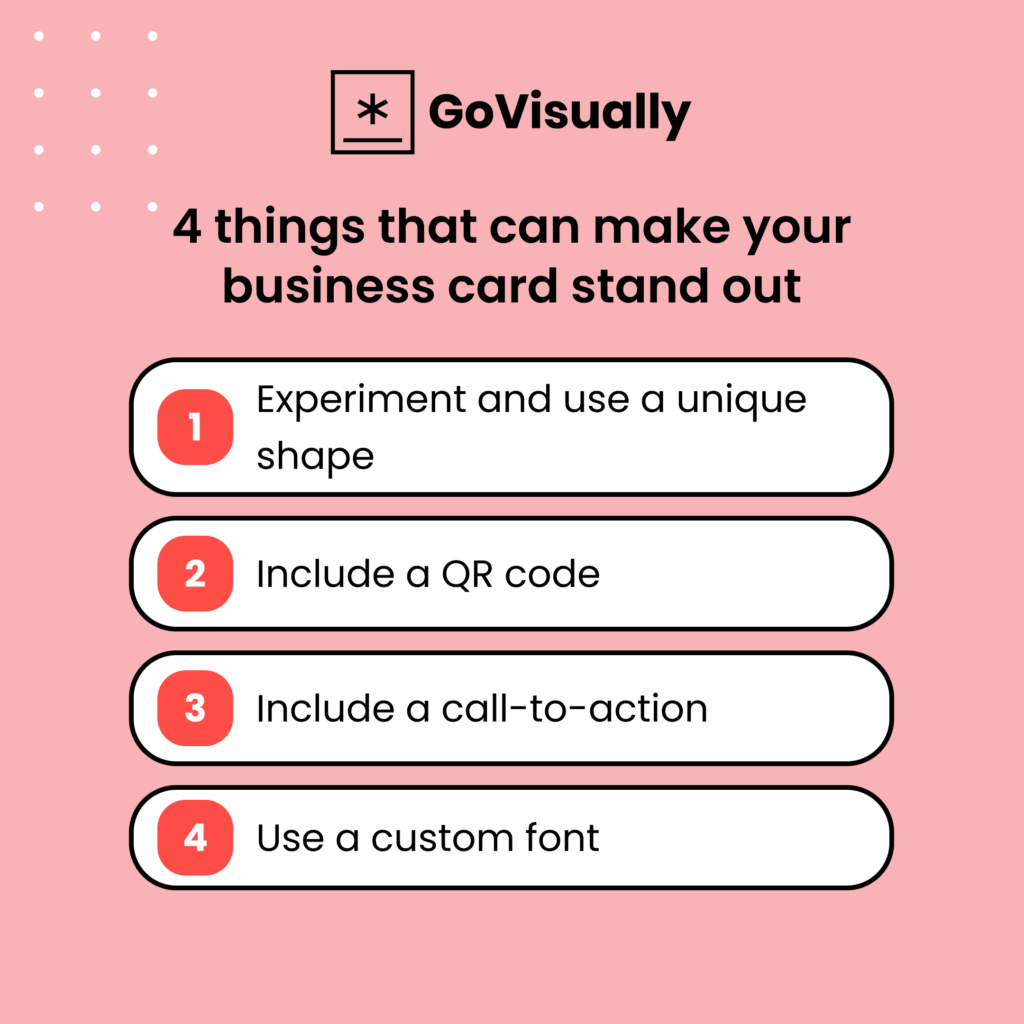 GoVisually

4 things that can make your business card stand out

1 Experiment and use a unique shape

2 Include a QR code

3 Include a call-to-action

4 Use a custom font